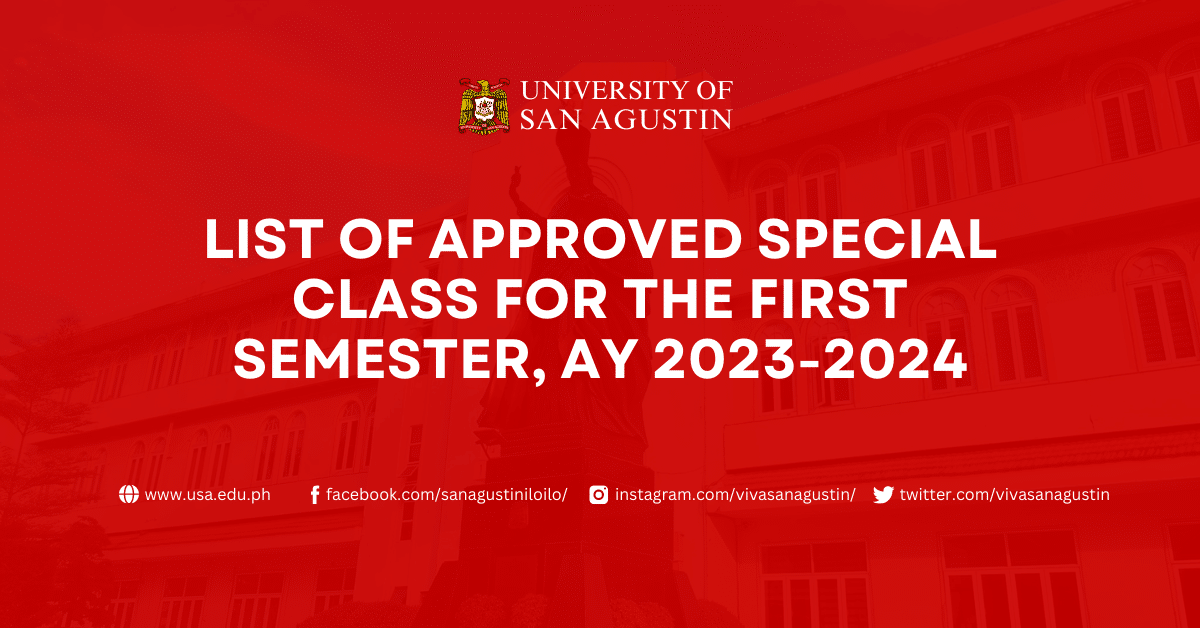 UNIVERSITY OF
SAN AGUSTIN

LIST OF APPROVED SPECIAL CLASS FOR THE FIRST SEMESTER, AY 2023-2024

www.usa.edu.ph facebook.com/sanagustiniloilo/ instagram.com/vivasanagustin/ twitter.com/vivasanagustin